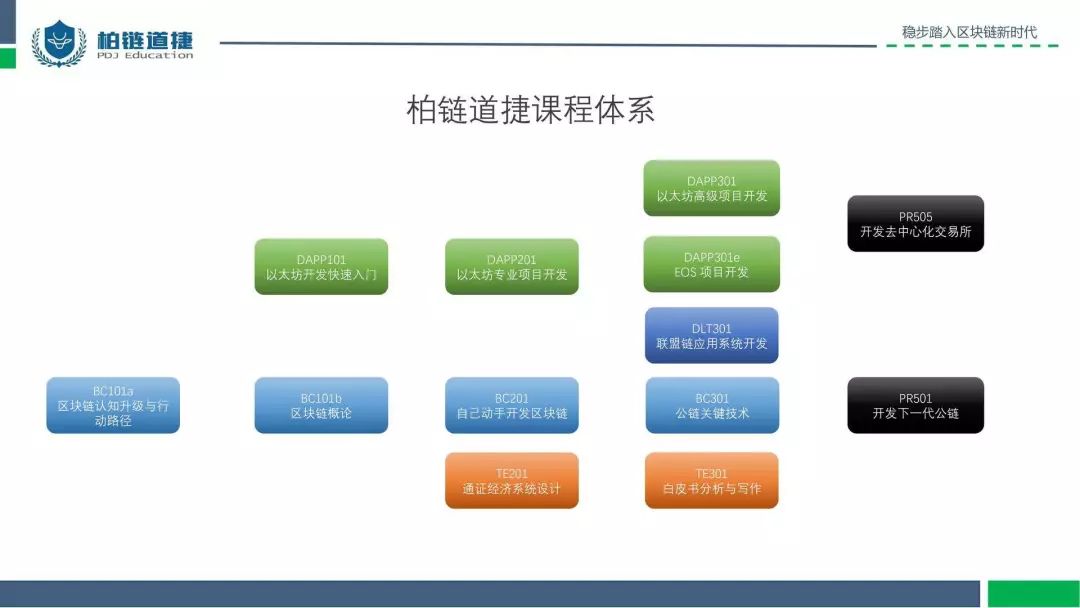 柏链道捷
PDJ Education

稳步踏入区块链新时代

柏链道捷课程体系

DAPP301
以太坊高级项目开发

PR505
开发去中心化交易所

DAPP101
以太坊开发快速入门

DAPP201
以太坊专业项目开发

DAPP301e
EOS 项目开发

DLT301
联盟链应用系统开发

BC101a
区块链认知升级与行动路径

BC101b
区块链概论

BC201
自己动手开发区块链

BC301
公链关键技术

PR501
开发下一代公链

TE201
通证经济系统设计

TE301
白皮书分析与写作